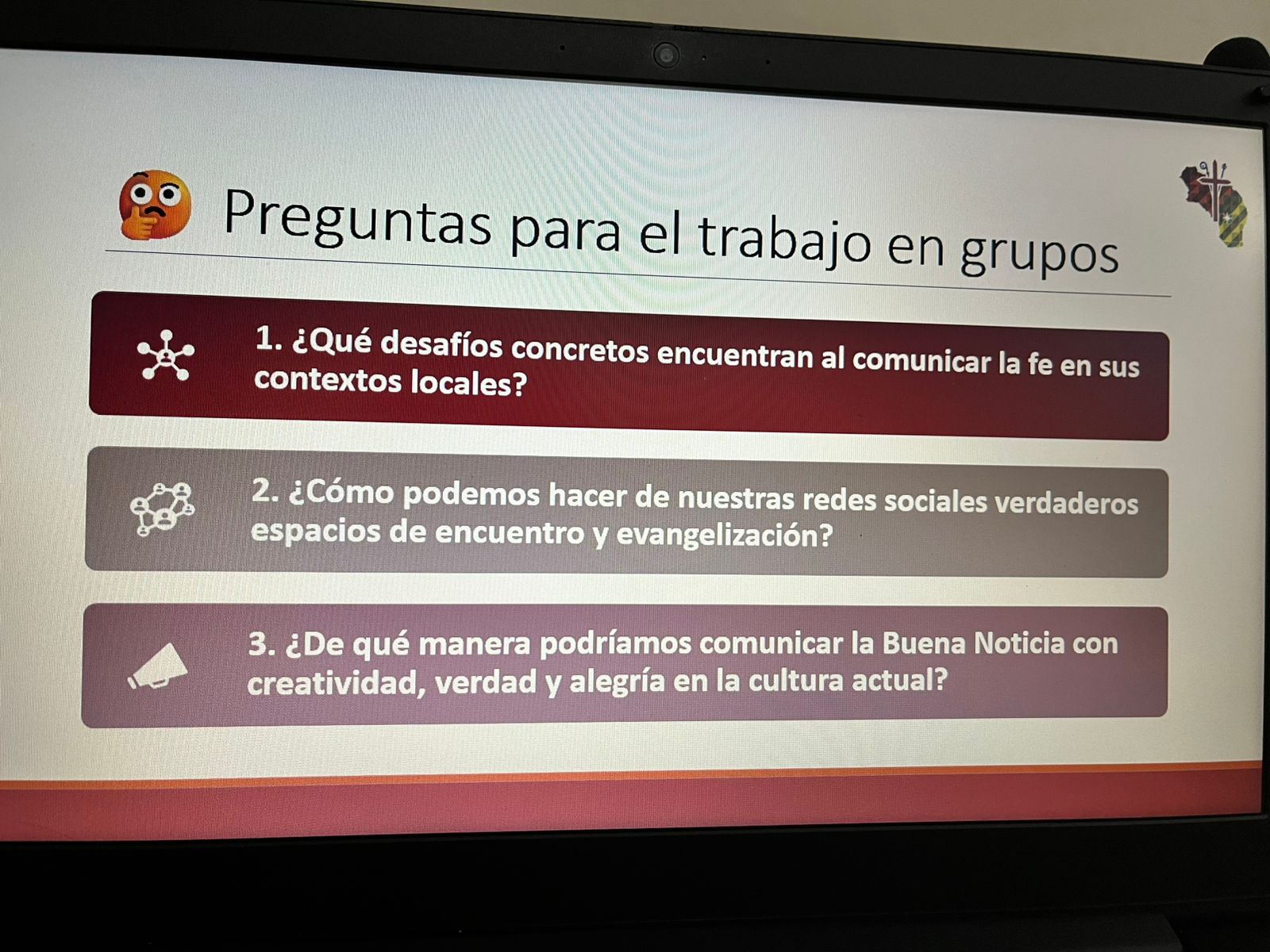 Preguntas para el trabajo en grupos

1. ¿Qué desafíos concretos encuentran al comunicar la fe en sus contextos locales?

2. ¿Cómo podemos hacer de nuestras redes sociales verdaderos espacios de encuentro y evangelización?

3. ¿De qué manera podríamos comunicar la Buena Noticia con creatividad, verdad y alegría en la cultura actual?